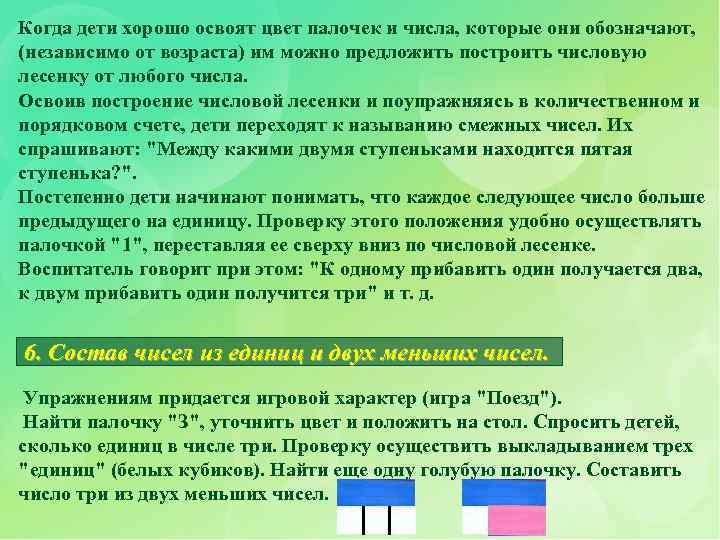 Когда дети хорошо освоят цвет палочек и числа, которые они обозначают, (независимо от возраста) им можно предложить построить числовую лесенку от любого числа.
Освоив построение числовой лесенки и поупражняясь в количественном и порядковом счете, дети переходят к называнию смежных чисел. Их спрашивают: "Между какими двумя ступеньками находится пятая ступенька?".
Постепенно дети начинают понимать, что каждое следующее число больше предыдущего на единицу. Проверку этого положения удобно осуществлять палочкой "1", переставляя ее сверху вниз по числовой лесенке.
Воспитатель говорит при этом: "К одному прибавить один получается два, к двум прибавить один получится три" и т. д.

6. Состав чисел из единиц и двух меньших чисел.

Упражнениям придается игровой характер (игра "Поезд").
Найти палочку "3", уточнить цвет и положить на стол. Спросить детей, сколько единиц в числе три. Проверку осуществить выкладыванием трех "единиц" (белых кубиков). Найти еще одну голубую палочку. Составить число три из двух меньших чисел.